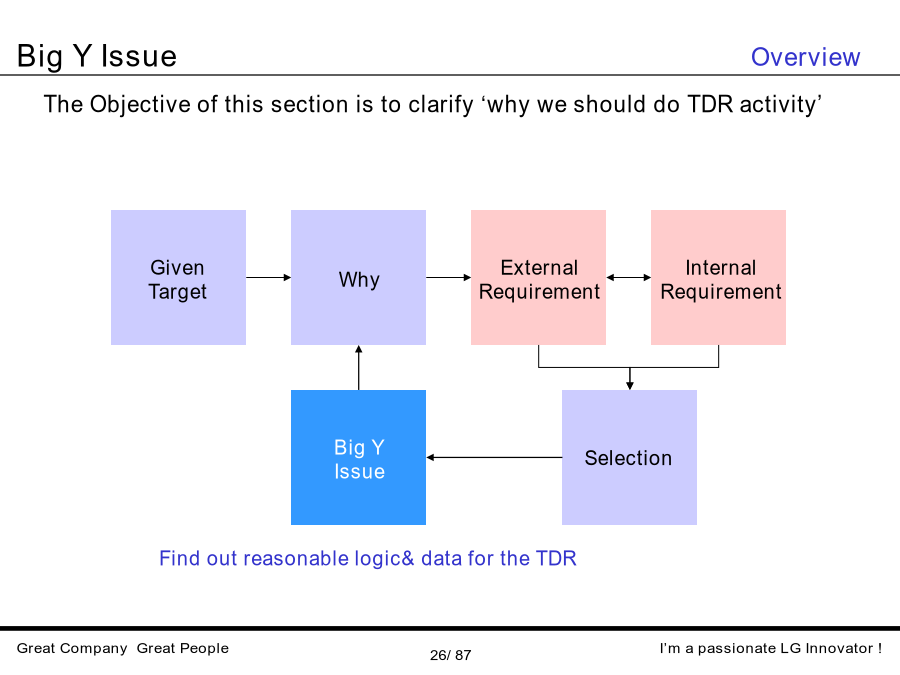 Big Y Issue

Overview

The Objective of this section is to clarify ‘why we should do TDR activity’

Given Target

Why

External Requirement

Internal Requirement

Big Y Issue

Selection

Find out reasonable logic& data for the TDR

Great Company Great People

26/ 87

I'm a passionate LG Innovator !